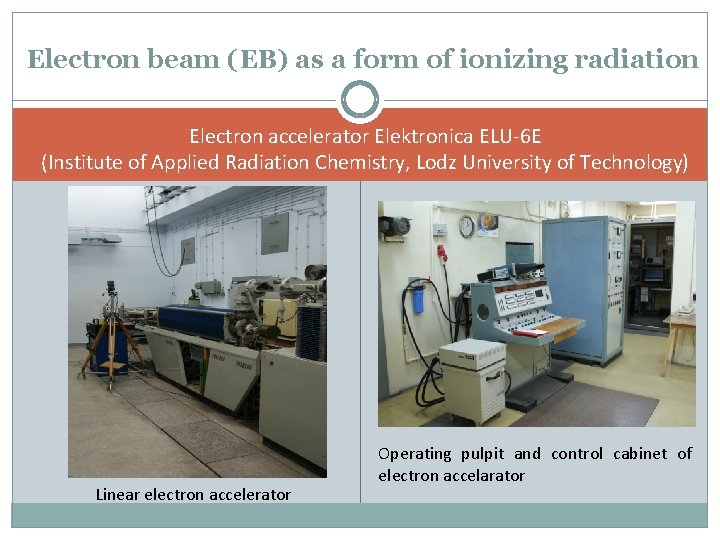 Electron beam (EB) as a form of ionizing radiation

Electron accelerator Elektronica ELU-6E
(Institute of Applied Radiation Chemistry, Lodz University of Technology)

Linear electron accelerator

Operating pulpit and control cabinet of electron accelarator